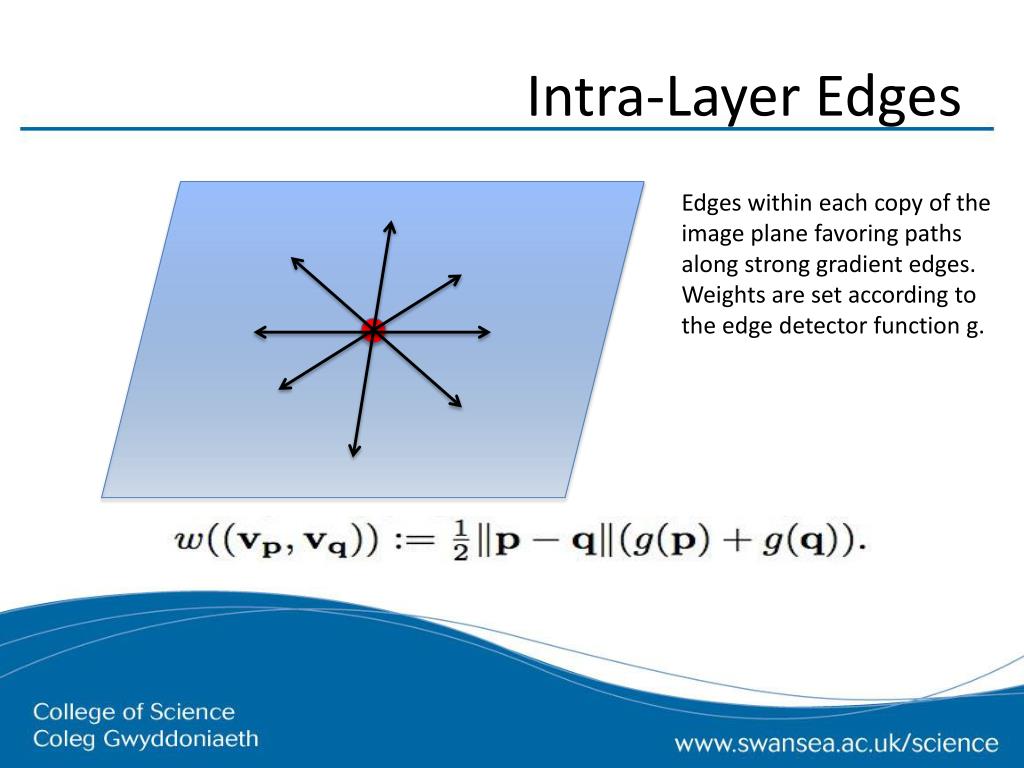 Intra-Layer Edges

Edges within each copy of the image plane favoring paths along strong gradient edges. Weights are set according to the edge detector function g.

$w((\mathbf{v_p}, \mathbf{v_q})) := \frac{1}{2}\|\mathbf{p} - \mathbf{q}\|(g(\mathbf{p}) + g(\mathbf{q})).$

College of Science
Coleg Gwyddoniaeth

www.swansea.ac.uk/science